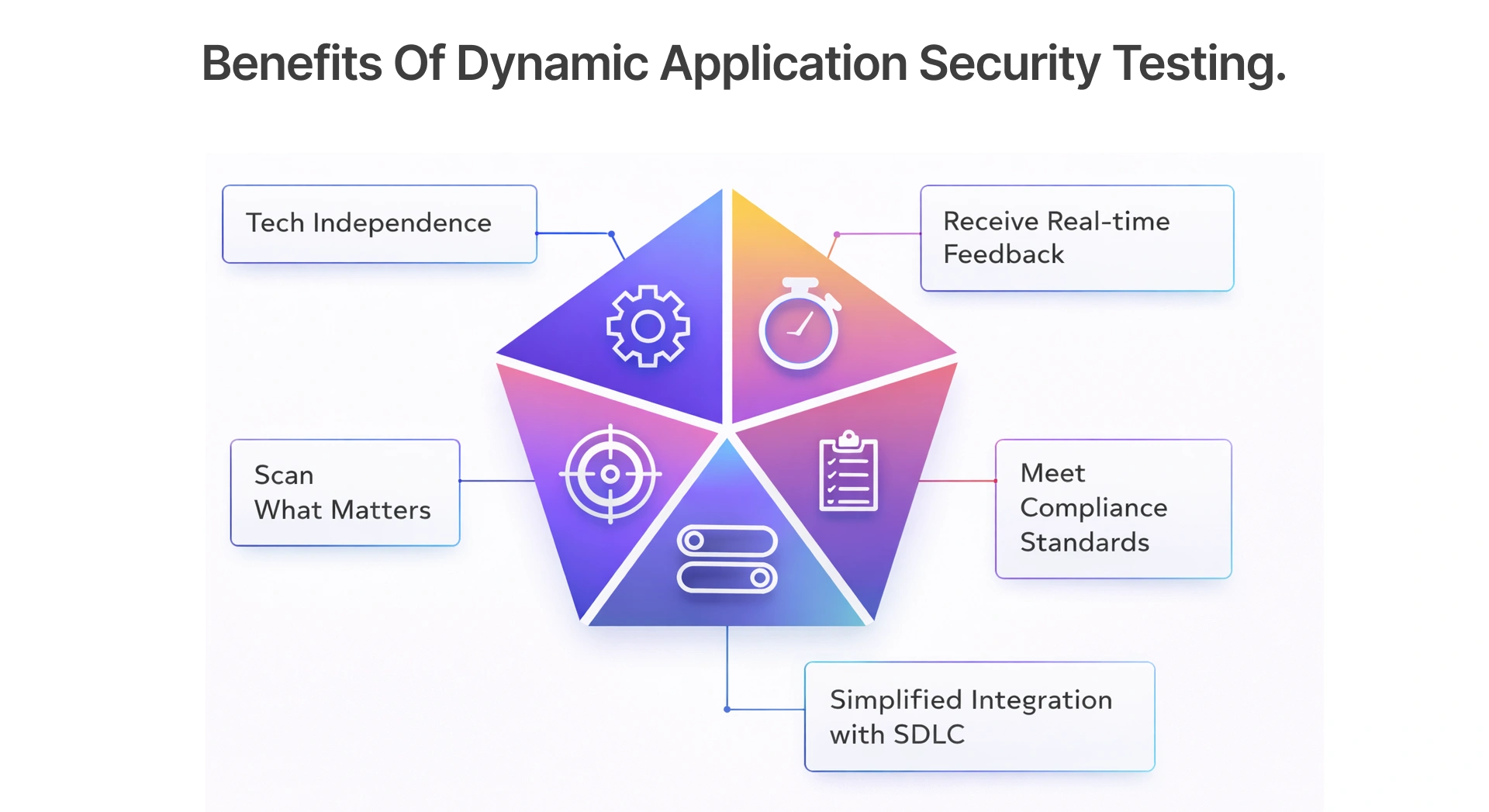 Benefits Of Dynamic Application Security Testing.

Tech Independence

Receive Real-time Feedback

Scan What Matters

Meet Compliance Standards

Simplified Integration with SDLC